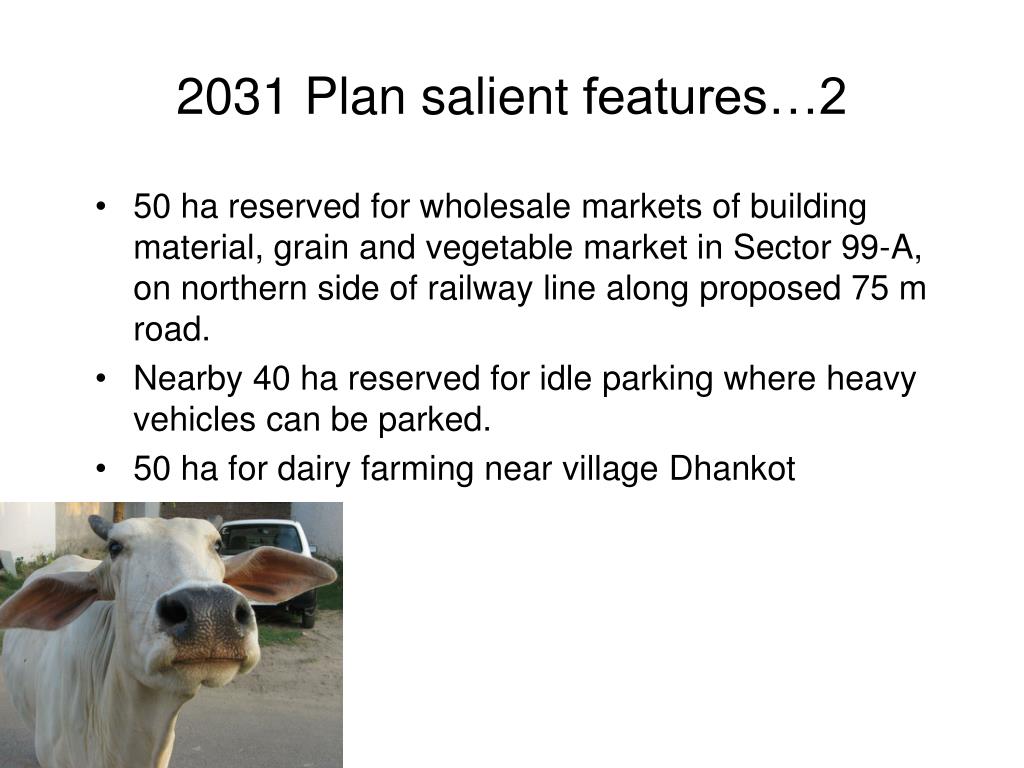 2031 Plan salient features…2

• 50 ha reserved for wholesale markets of building material, grain and vegetable market in Sector 99-A, on northern side of railway line along proposed 75 m road.
• Nearby 40 ha reserved for idle parking where heavy vehicles can be parked.
• 50 ha for dairy farming near village Dhankot